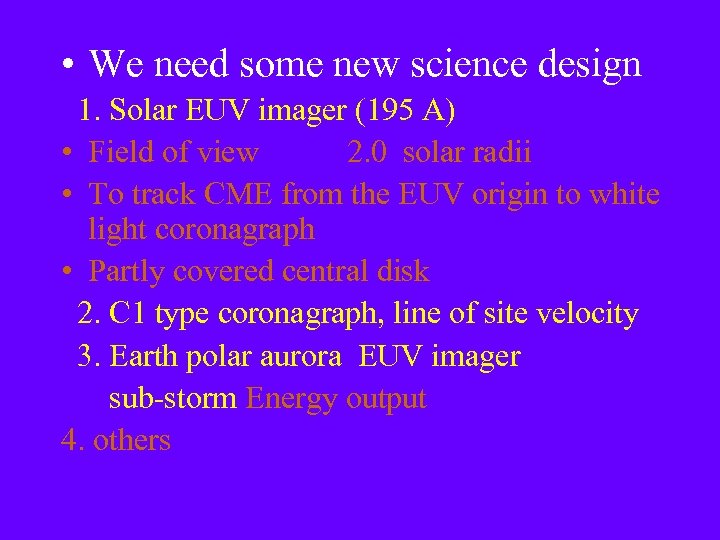 • We need some new science design

1. Solar EUV imager (195 A)

• Field of view 2.0 solar radii

• To track CME from the EUV origin to white light coronagraph

• Partly covered central disk

2. C1 type coronagraph, line of site velocity

3. Earth polar aurora EUV imager

sub-storm Energy output

4. others